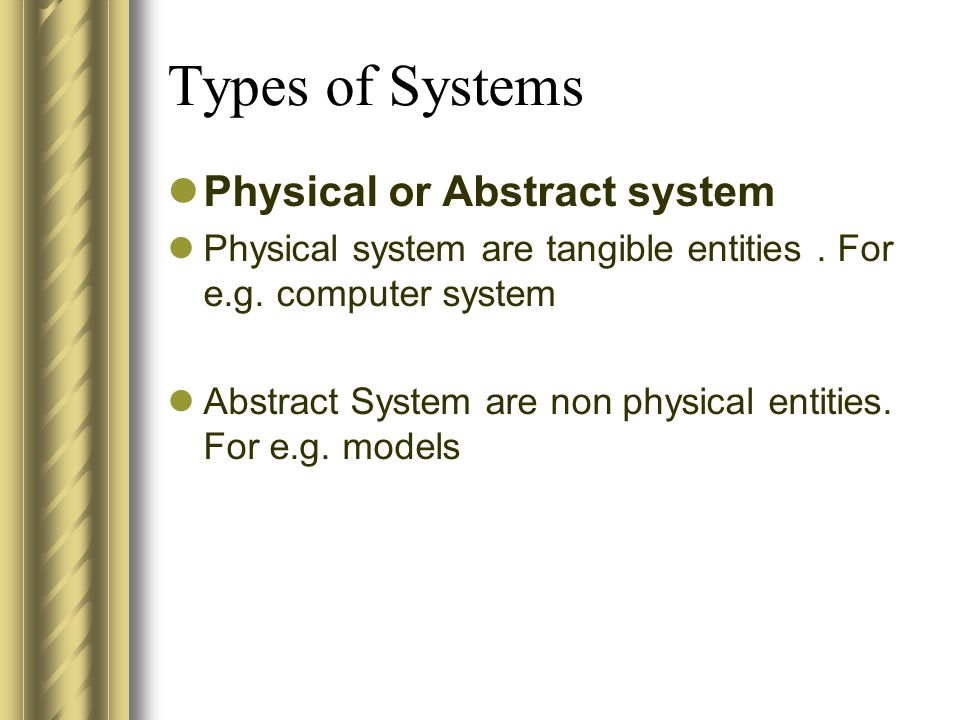 Types of Systems

Physical or Abstract system

Physical system are tangible entities . For e.g. computer system

Abstract System are non physical entities. For e.g. models